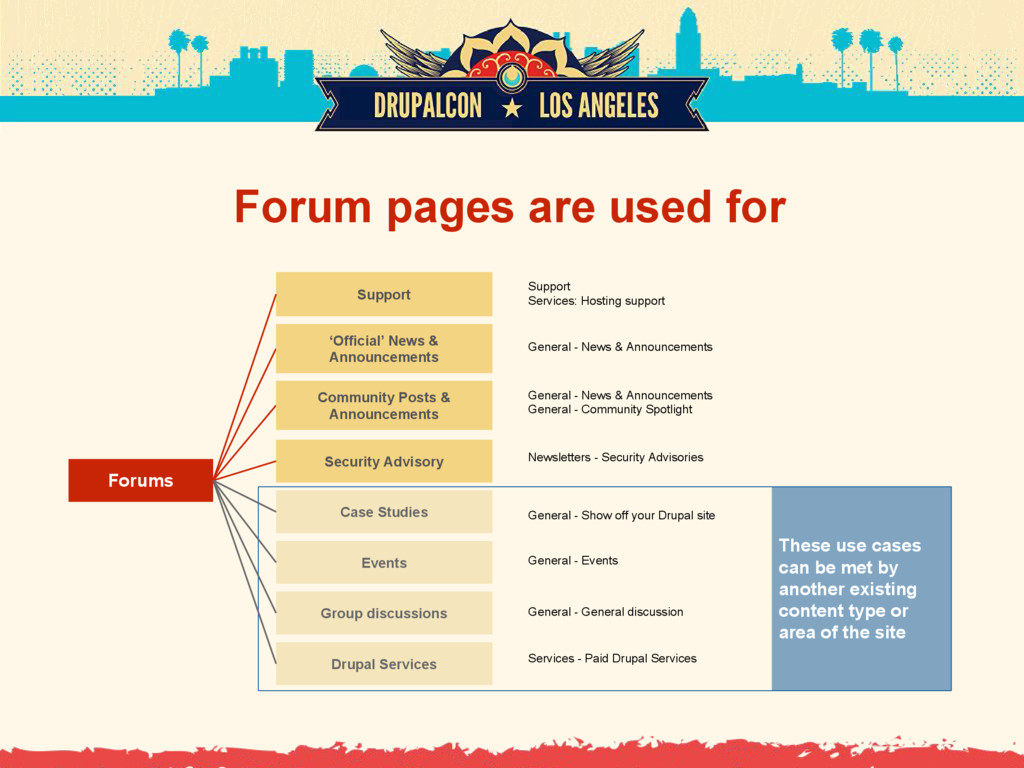 DRUPALCON ★ LOS ANGELES

Forum pages are used for

Forums

Support

Support
Services: Hosting support

'Official' News & Announcements

General - News & Announcements

Community Posts & Announcements

General - News & Announcements
General - Community Spotlight

Security Advisory

Newsletters - Security Advisories

Case Studies

General - Show off your Drupal site

Events

General - Events

Group discussions

General - General discussion

Drupal Services

Services - Paid Drupal Services

These use cases can be met by another existing content type or area of the site